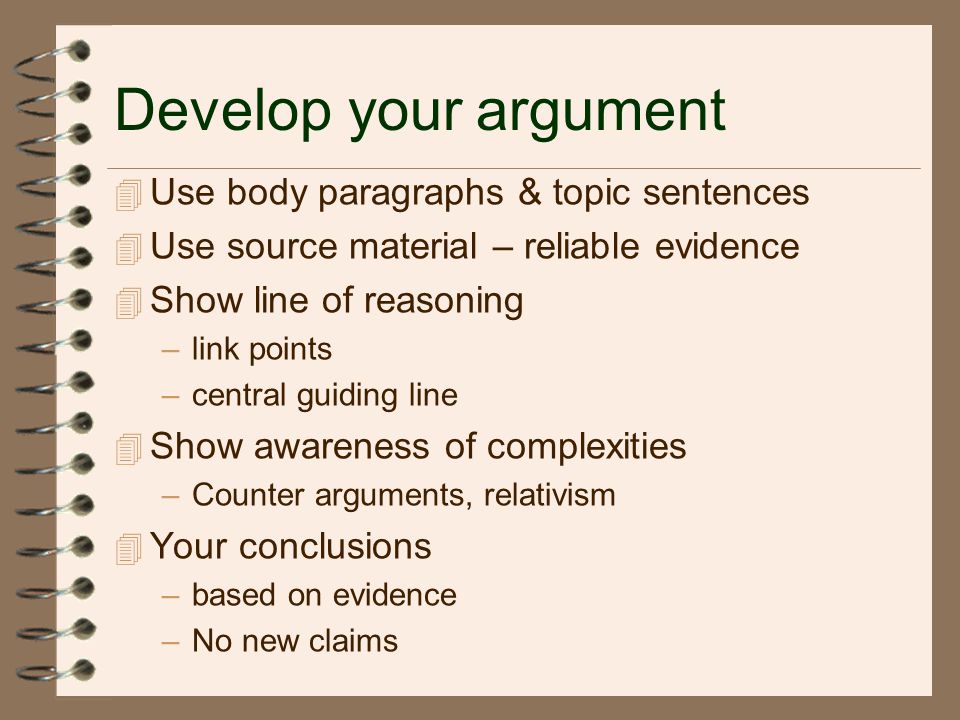 Develop your argument

Use body paragraphs & topic sentences
Use source material – reliable evidence
Show line of reasoning
– link points
– central guiding line
Show awareness of complexities
– Counter arguments, relativism
Your conclusions
– based on evidence
– No new claims